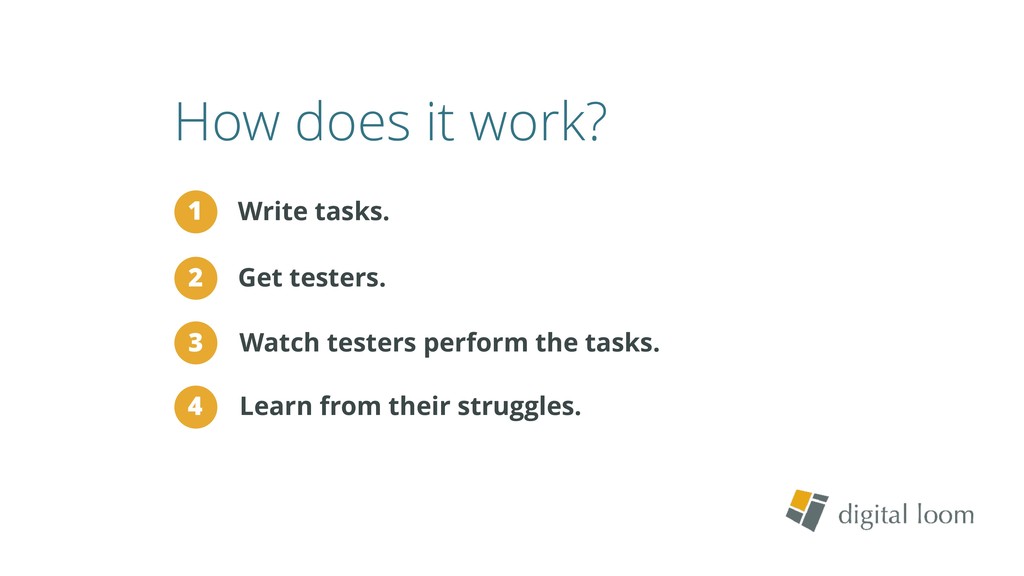 How does it work?

1 Write tasks.

2 Get testers.

3 Watch testers perform the tasks.

4 Learn from their struggles.

digital loom